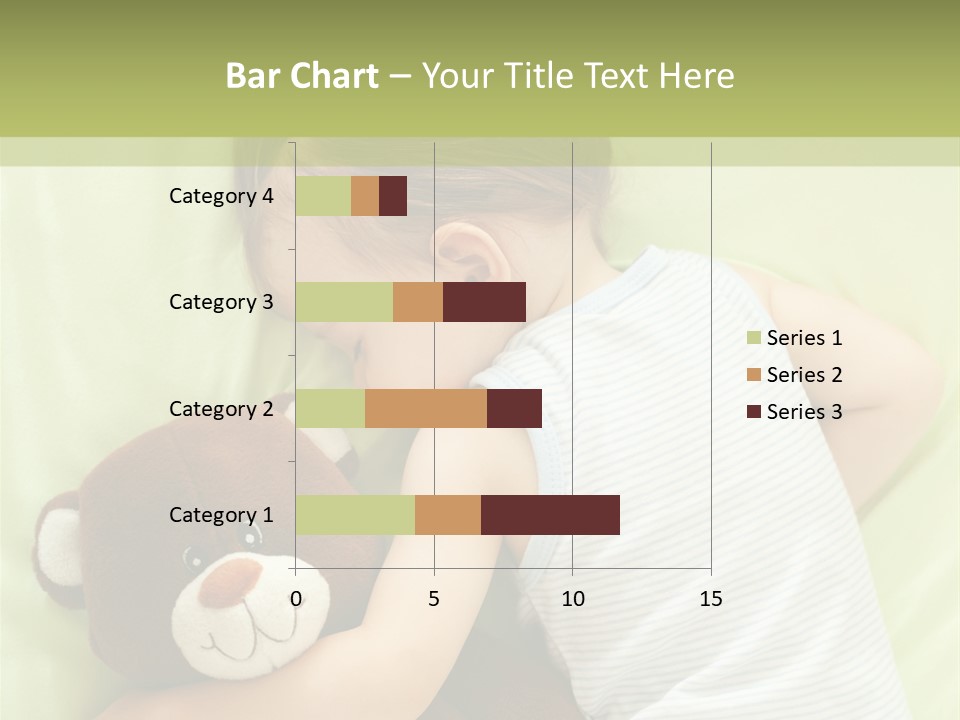 Bar Chart – Your Title Text Here

Category 4
Category 3
Category 2
Category 1

0
5
10
15

Series 1
Series 2
Series 3